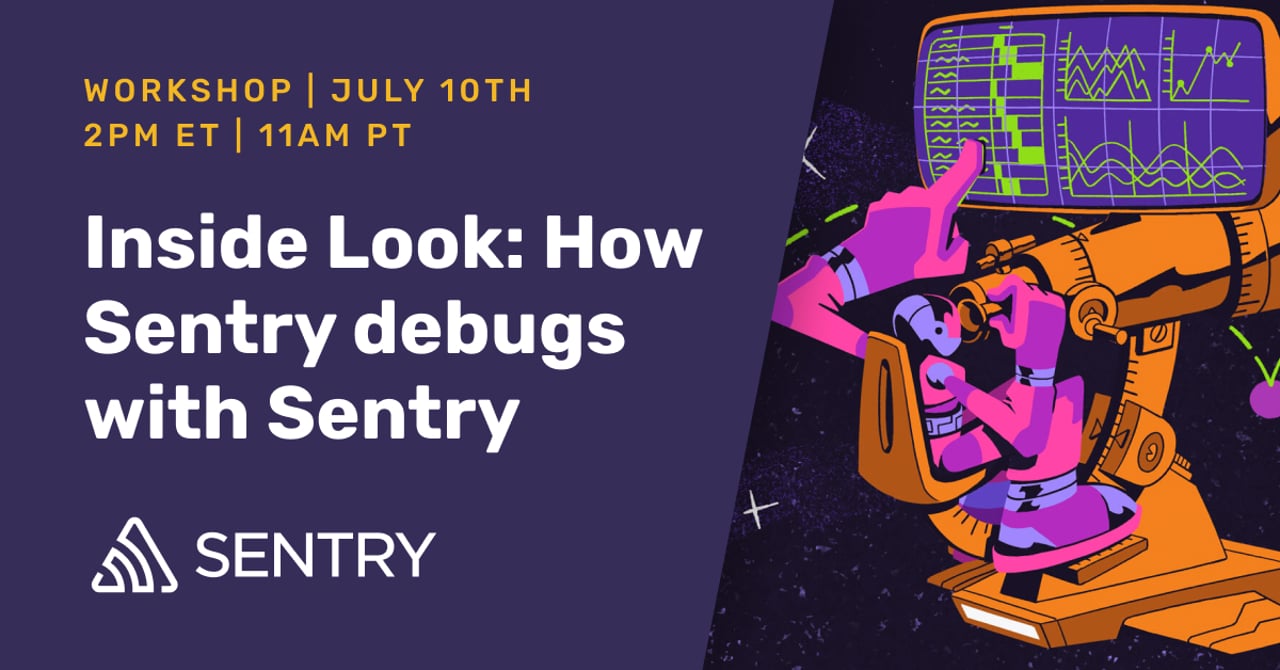 WORKSHOP | JULY 10TH
2PM ET | 11AM PT

Inside Look: How Sentry debugs with Sentry

SENTRY